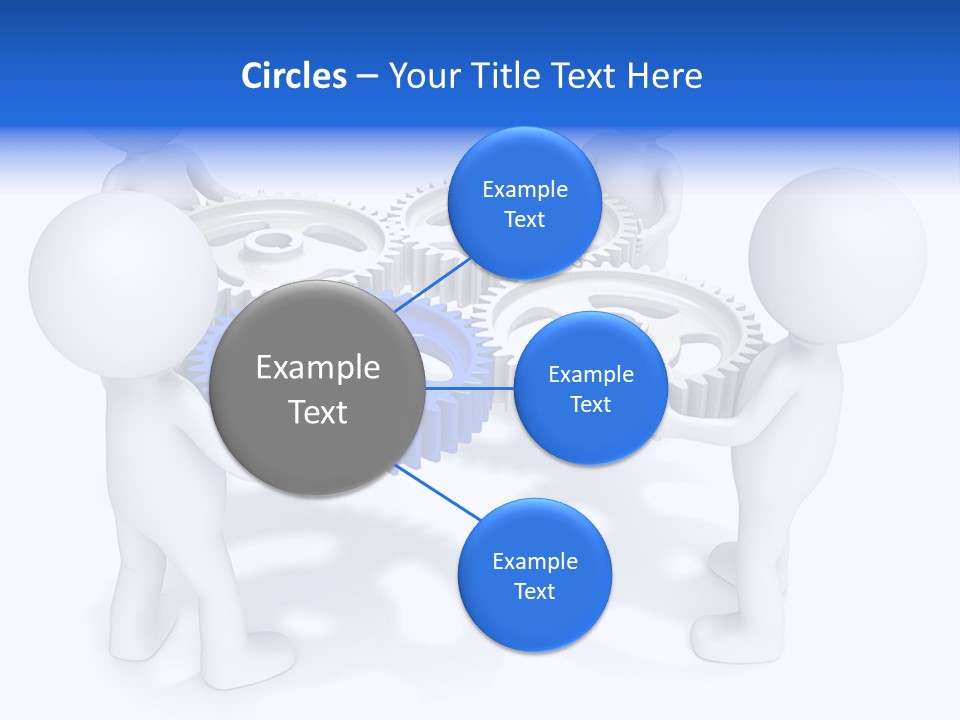 Circles – Your Title Text Here

Example Text

Example Text

Example Text

Example Text